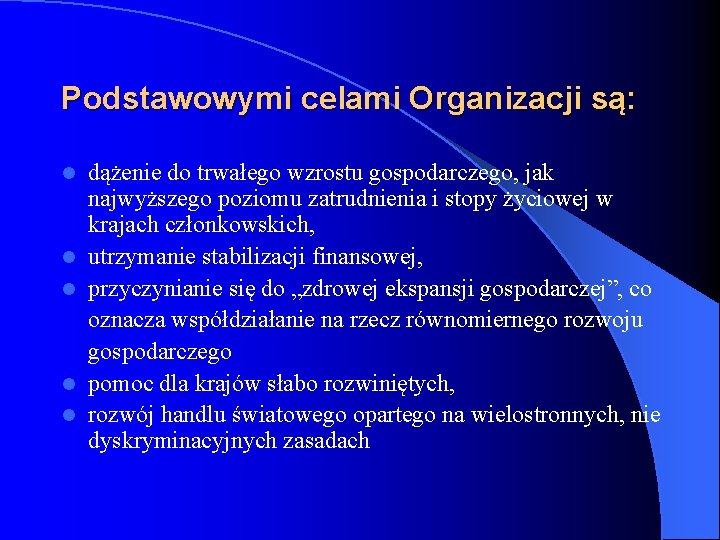 Podstawowymi celami Organizacji są:

- dążenie do trwałego wzrostu gospodarczego, jak najwyższego poziomu zatrudnienia i stopy życiowej w krajach członkowskich,
- utrzymanie stabilizacji finansowej,
- przyczynianie się do „zdrowej ekspansji gospodarczej”, co oznacza współdziałanie na rzecz równomiernego rozwoju gospodarczego
- pomoc dla krajów słabo rozwiniętych,
- rozwój handlu światowego opartego na wielostronnych, nie dyskryminacyjnych zasadach